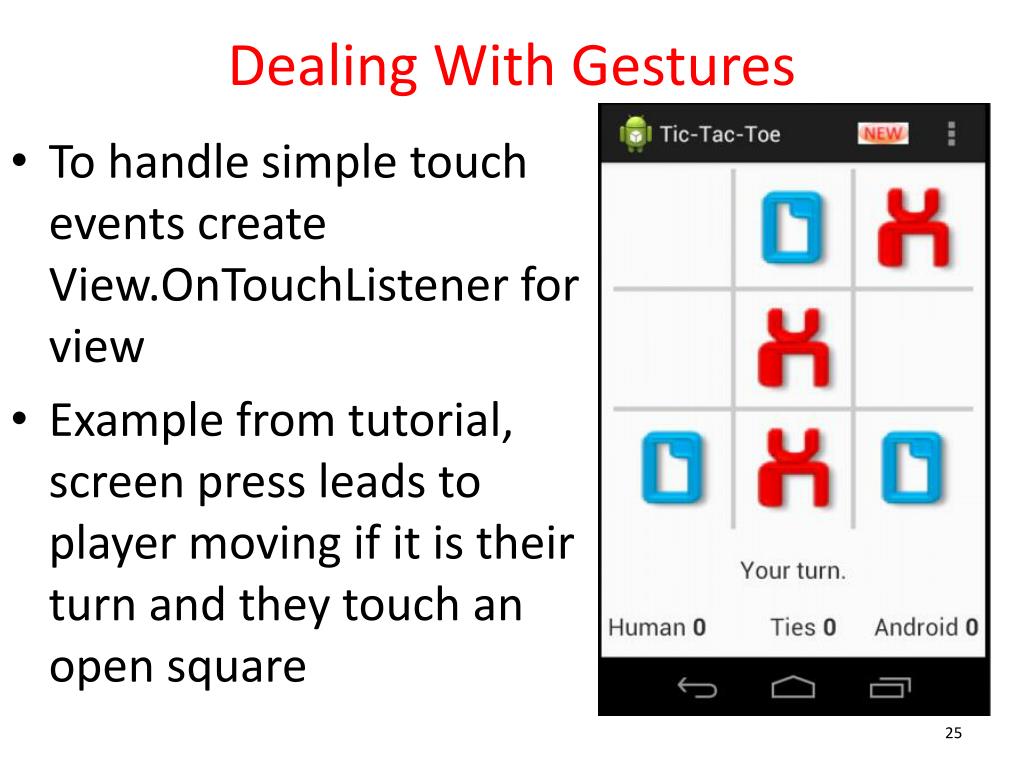 Dealing With Gestures

• To handle simple touch events create View.OnTouchListener for view

• Example from tutorial, screen press leads to player moving if it is their turn and they touch an open square

Tic-Tac-Toe NEW

Your turn.

Human 0 Ties 0 Android 0

25